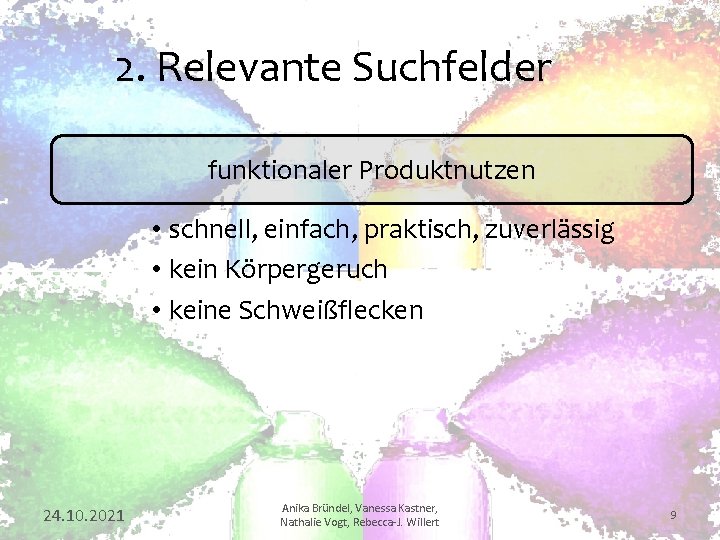 2. Relevante Suchfelder

funktionaler Produktnutzen

• schnell, einfach, praktisch, zuverlässig
• kein Körpergeruch
• keine Schweißflecken

24.10.2021

Anika Bründel, Vanessa Kastner, Nathalie Vogt, Rebecca-J. Willert

9